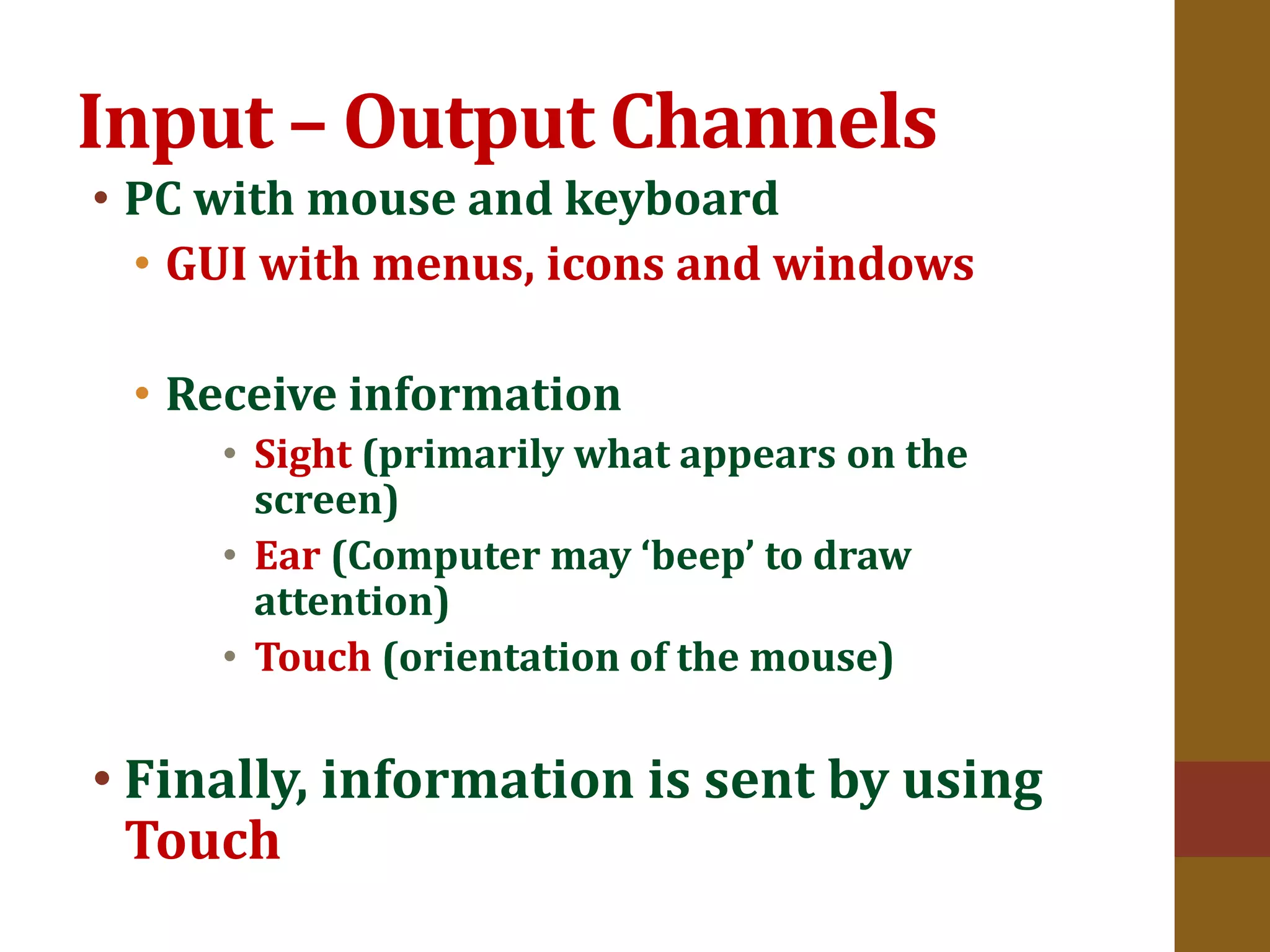 Input – Output Channels

• PC with mouse and keyboard

• GUI with menus, icons and windows

• Receive information

• Sight (primarily what appears on the screen)

• Ear (Computer may ‘beep’ to draw attention)

• Touch (orientation of the mouse)

• Finally, information is sent by using Touch